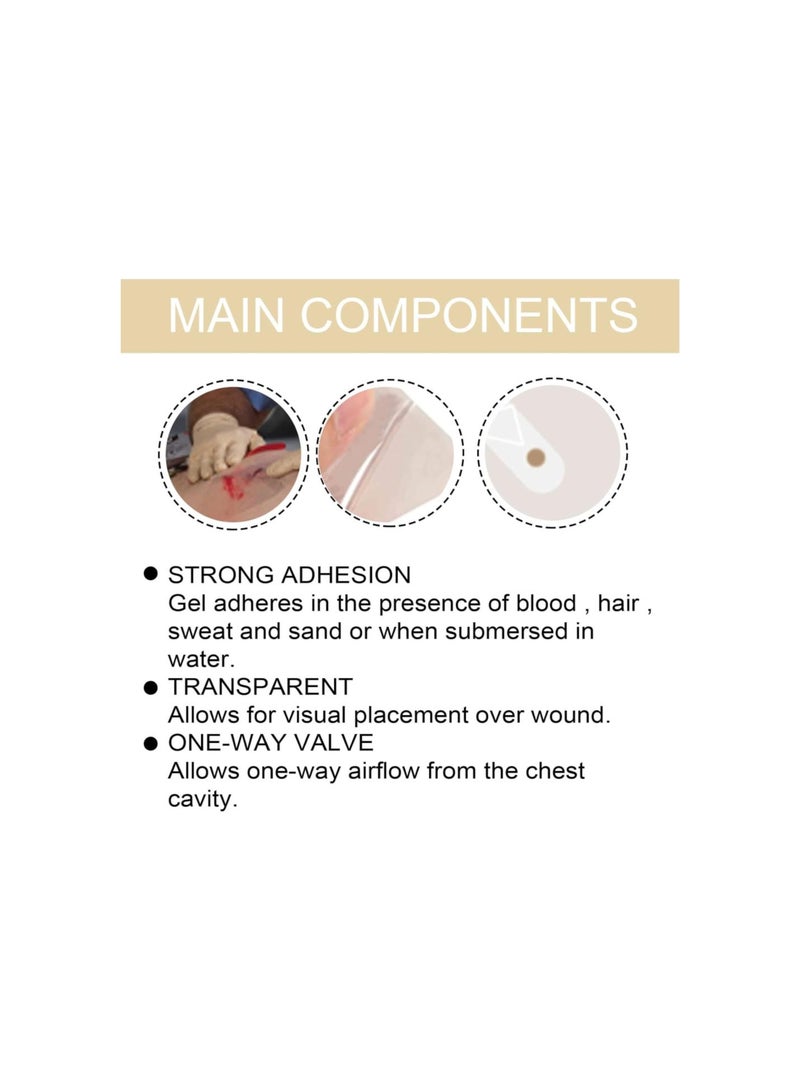 MAIN COMPONENTS

● STRONG ADHESION
Gel adheres in the presence of blood , hair , sweat and sand or when submersed in water.

● TRANSPARENT
Allows for visual placement over wound.

● ONE-WAY VALVE
Allows one-way airflow from the chest cavity.